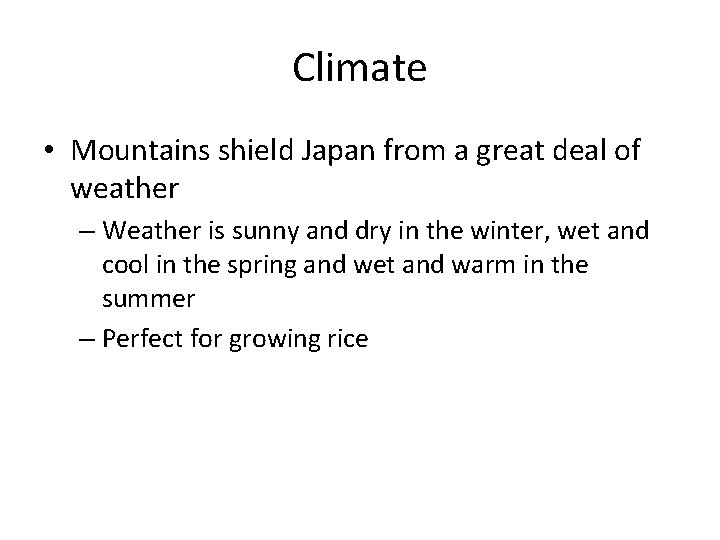 Climate

• Mountains shield Japan from a great deal of weather

– Weather is sunny and dry in the winter, wet and cool in the spring and wet and warm in the summer

– Perfect for growing rice